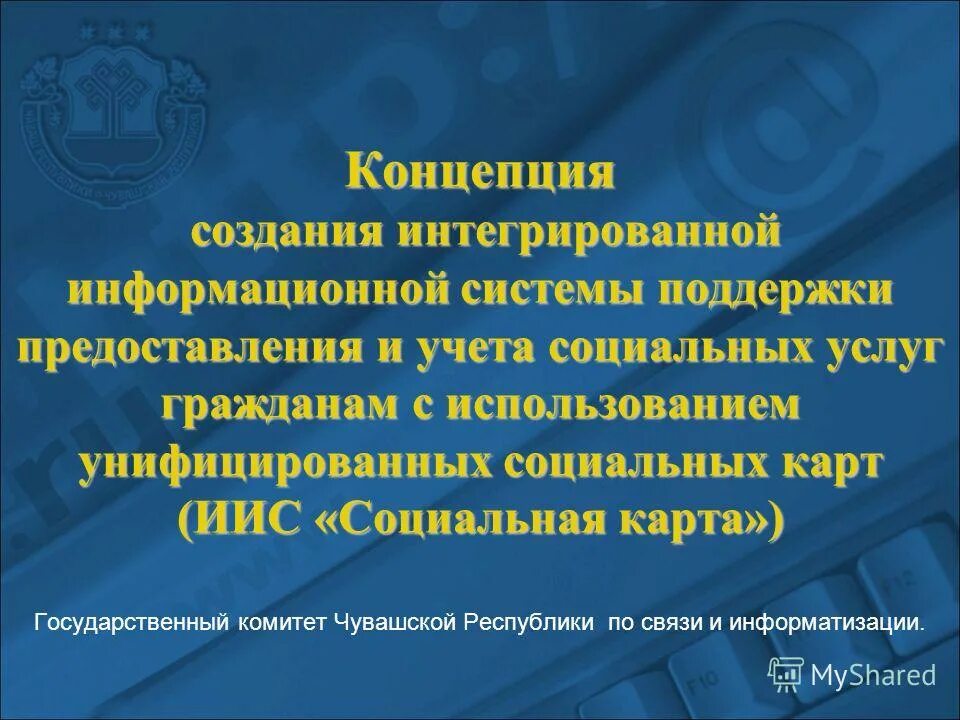 Концепция
создания интегрированной информационной системы поддержки предоставления и учета социальных услуг гражданам с использованием унифицированных социальных карт (ИИС «Социальная карта»)

Государственный комитет Чувашской Республики по связи и информатизации.

MyShared